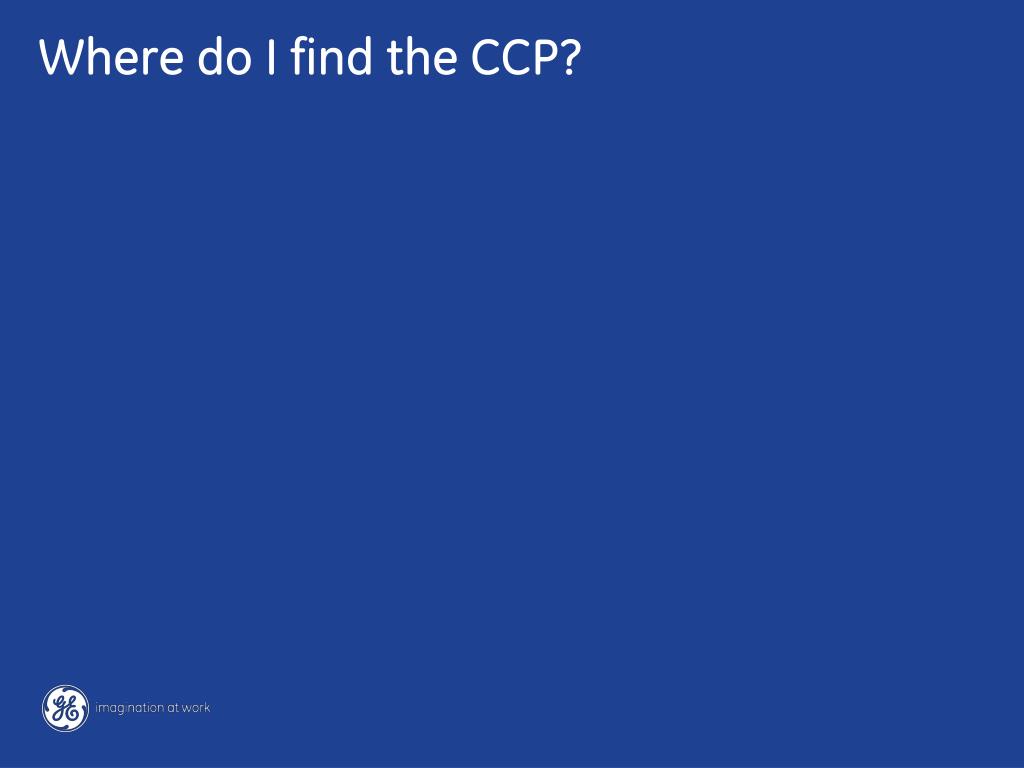 Where do I find the CCP?

GE imagination at work